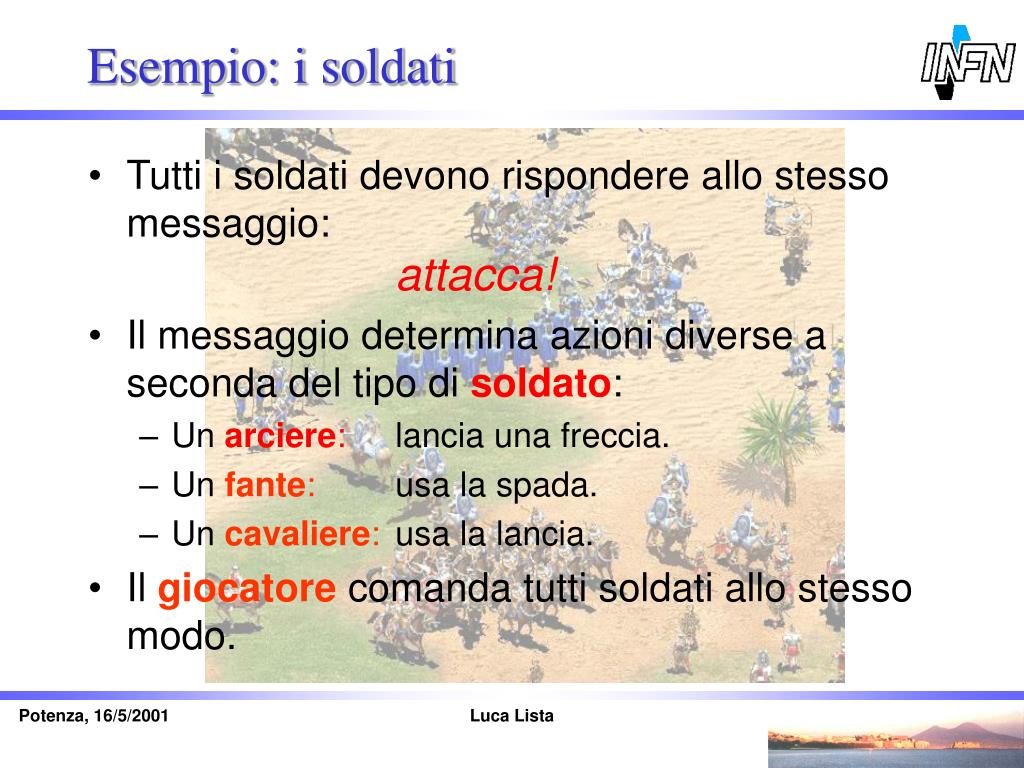 Esempio: i soldati

INFN

• Tutti i soldati devono rispondere allo stesso messaggio:

attacca!

• Il messaggio determina azioni diverse a seconda del tipo di soldato:

– Un arciere: lancia una freccia.

– Un fante: usa la spada.

– Un cavaliere: usa la lancia.

• Il giocatore comanda tutti soldati allo stesso modo.

Potenza, 16/5/2001

Luca Lista